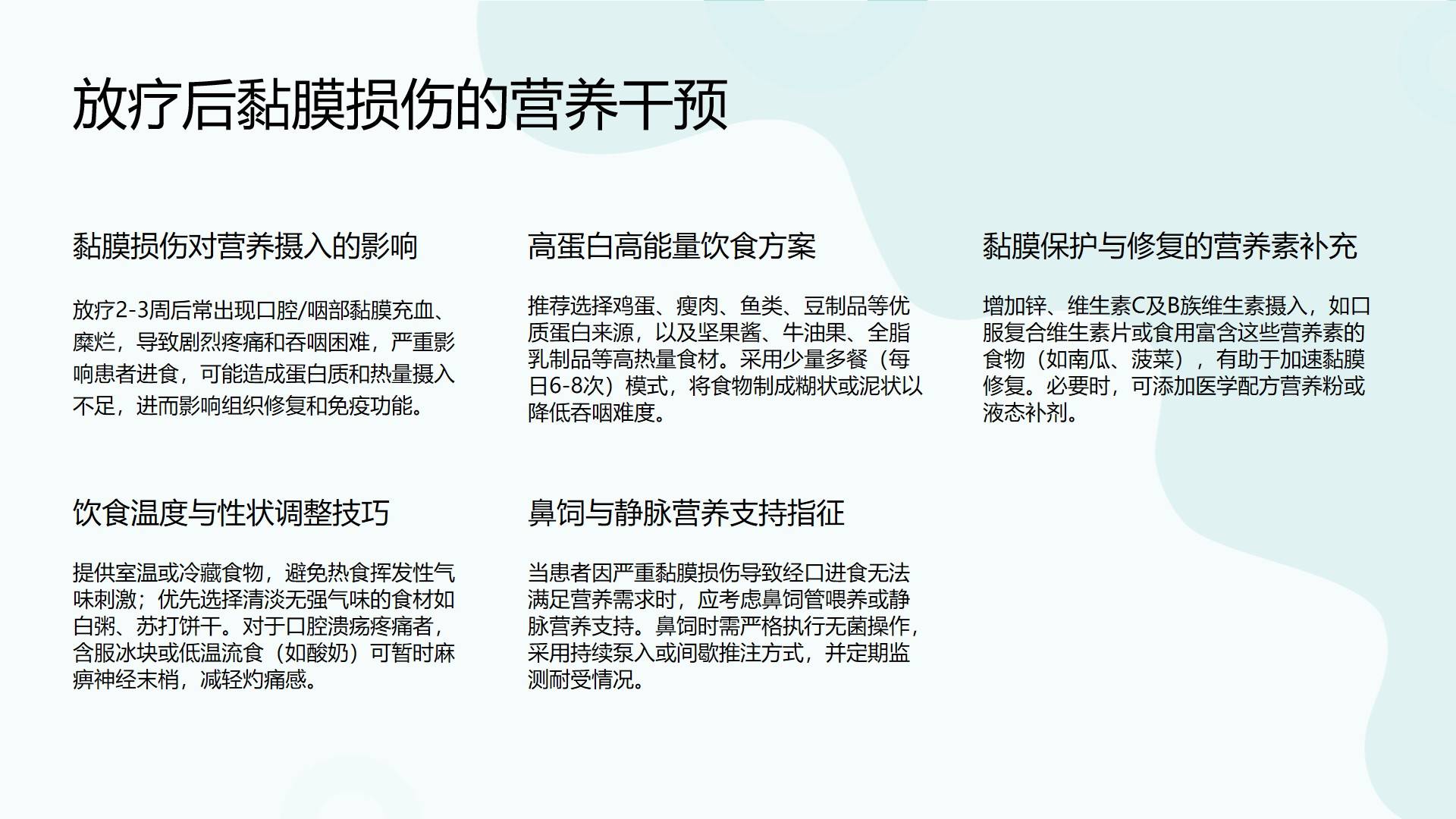 放疗后黏膜损伤的营养干预

黏膜损伤对营养摄入的影响

放疗2-3周后常出现口腔/咽部黏膜充血、糜烂，导致剧烈疼痛和吞咽困难，严重影响患者进食，可能造成蛋白质和热量摄入不足，进而影响组织修复和免疫功能。

高蛋白高能量饮食方案

推荐选择鸡蛋、瘦肉、鱼类、豆制品等优质蛋白来源，以及坚果酱、牛油果、全脂乳制品等高热量食材。采用少量多餐（每日6-8次）模式，将食物制成糊状或泥状以降低吞咽难度。

黏膜保护与修复的营养素补充

增加锌、维生素C及B族维生素摄入，如口服复合维生素片或食用富含这些营养素的食物（如南瓜、菠菜），有助于加速黏膜修复。必要时，可添加医学配方营养粉或液态补剂。

饮食温度与性状调整技巧

提供室温或冷藏食物，避免热食挥发性气味刺激；优先选择清淡无强气味的食材如白粥、苏打饼干。对于口腔溃疡疼痛者，含服冰块或低温流食（如酸奶）可暂时麻痹神经末梢，减轻灼痛感。

鼻饲与静脉营养支持指征

当患者因严重黏膜损伤导致经口进食无法满足营养需求时，应考虑鼻饲管喂养或静脉营养支持。鼻饲时需严格执行无菌操作，采用持续泵入或间歇推注方式，并定期监测耐受情况。